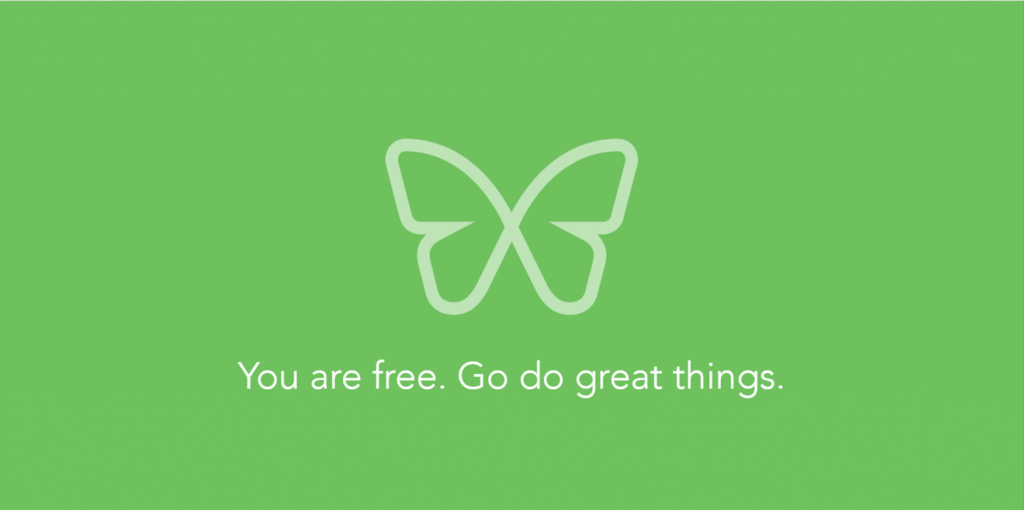 You are free. Go do great things.